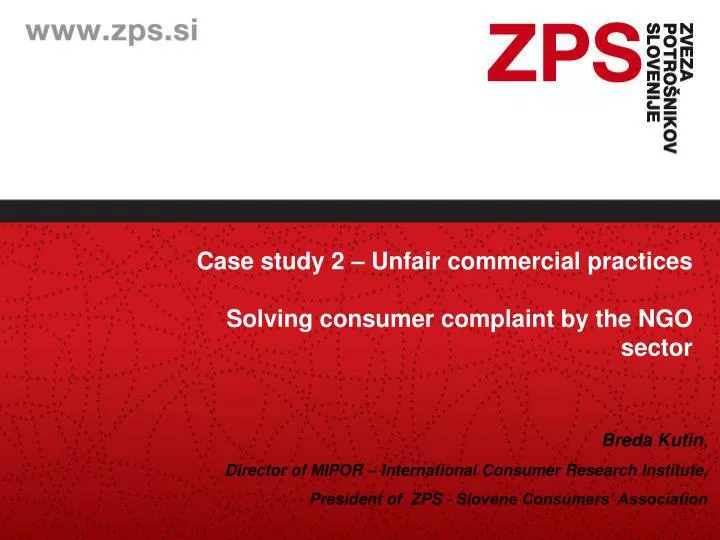 www.zps.si

ZPS

ZVEZA
POTROŠNIKOV
SLOVENIJE

Case study 2 – Unfair commercial practices

Solving consumer complaint by the NGO sector

Breda Kutin,

Director of MIPOR – International Consumer Research Institute,

President of ZPS - Slovene Consumers' Association